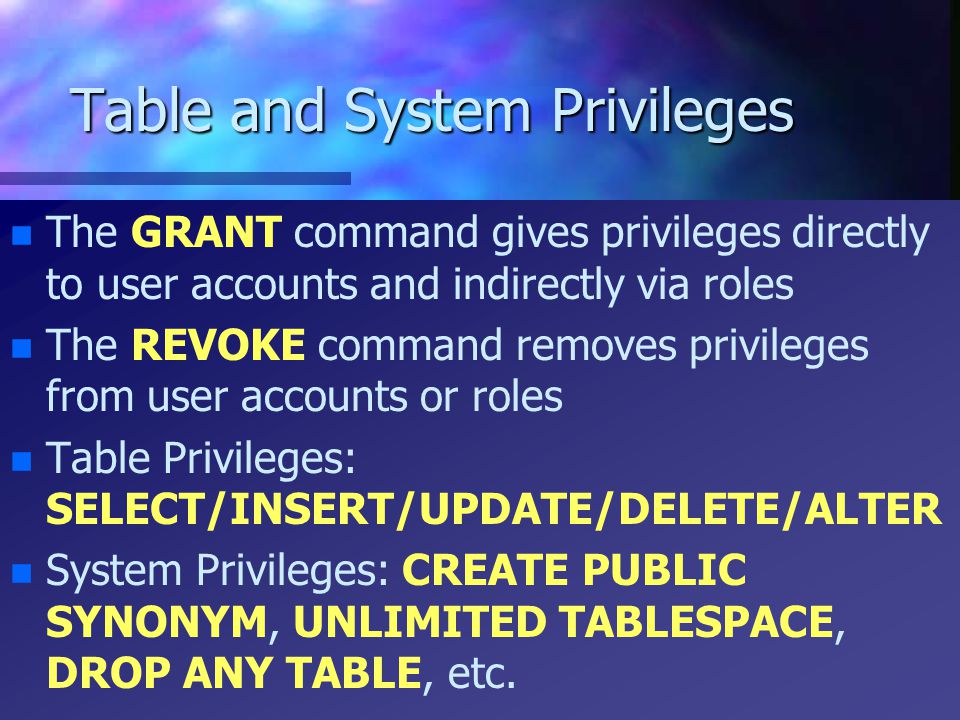 Table and System Privileges

The GRANT command gives privileges directly to user accounts and indirectly via roles

The REVOKE command removes privileges from user accounts or roles

Table Privileges: SELECT/INSERT/UPDATE/DELETE/ALTER

System Privileges: CREATE PUBLIC SYNONYM, UNLIMITED TABLESPACE, DROP ANY TABLE, etc.